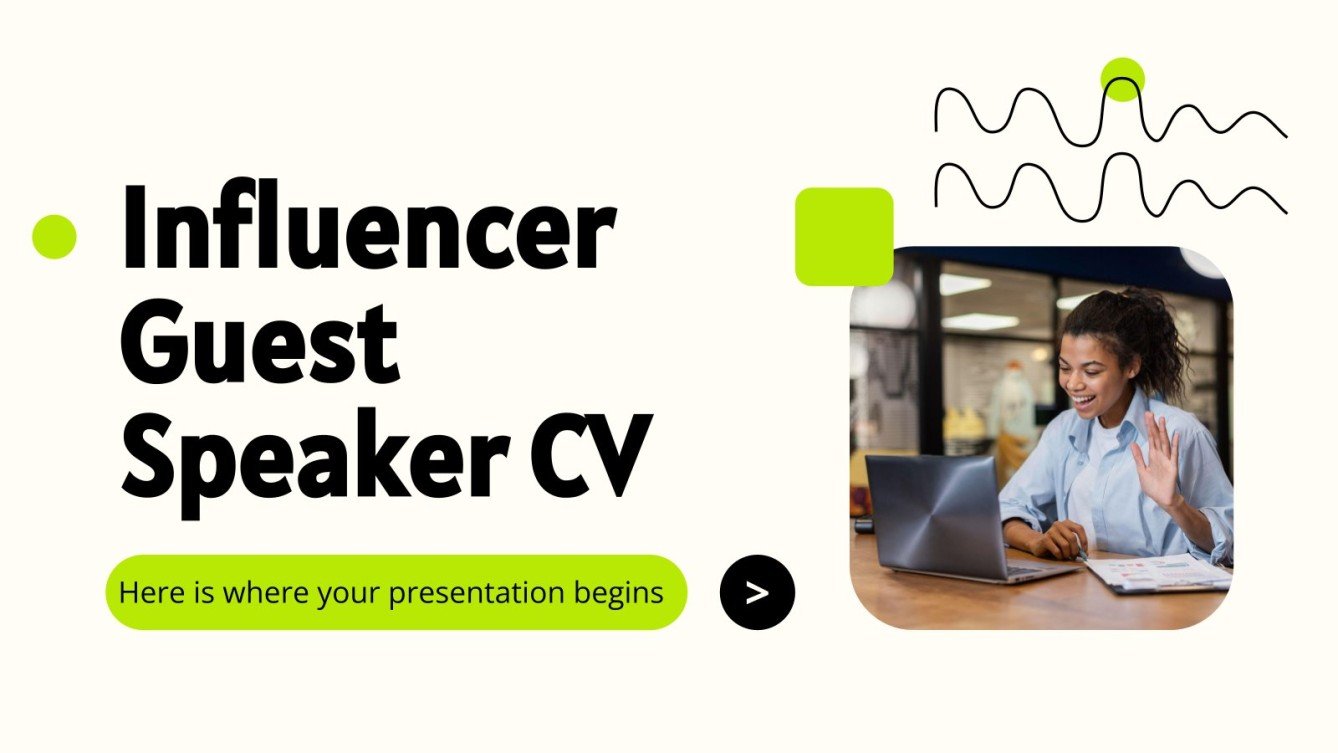 Influencer Guest Speaker CV

Here is where your presentation begins

>